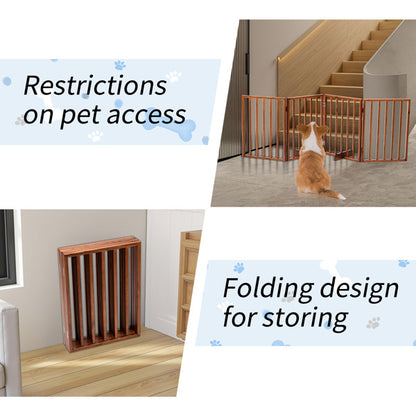 Restrictions on pet access

Folding design for storing